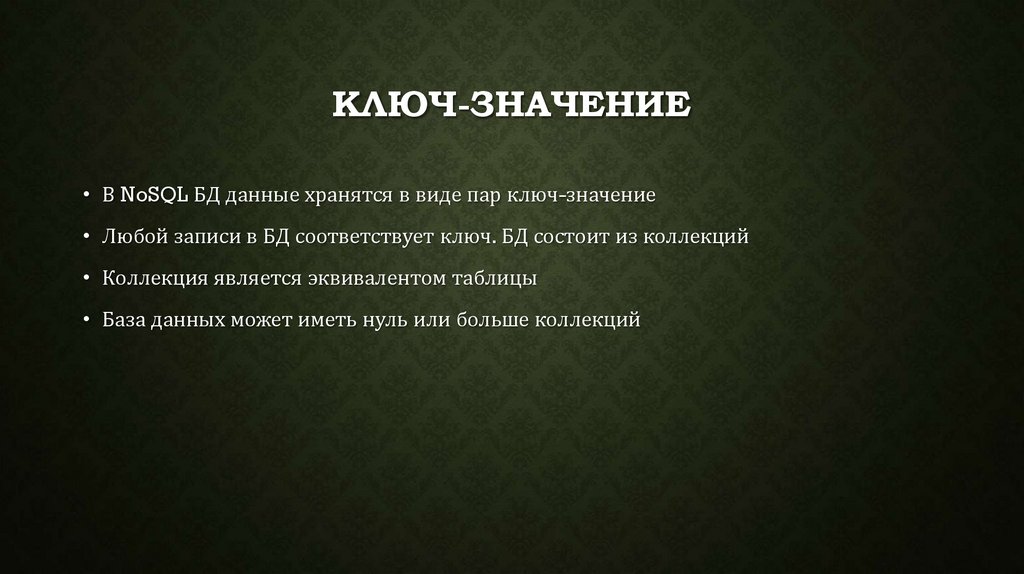 КЛЮЧ-ЗНАЧЕНИЕ

• В NoSQL БД данные хранятся в виде пар ключ-значение

• Любой записи в БД соответствует ключ. БД состоит из коллекций

• Коллекция является эквивалентом таблицы

• База данных может иметь нуль или больше коллекций